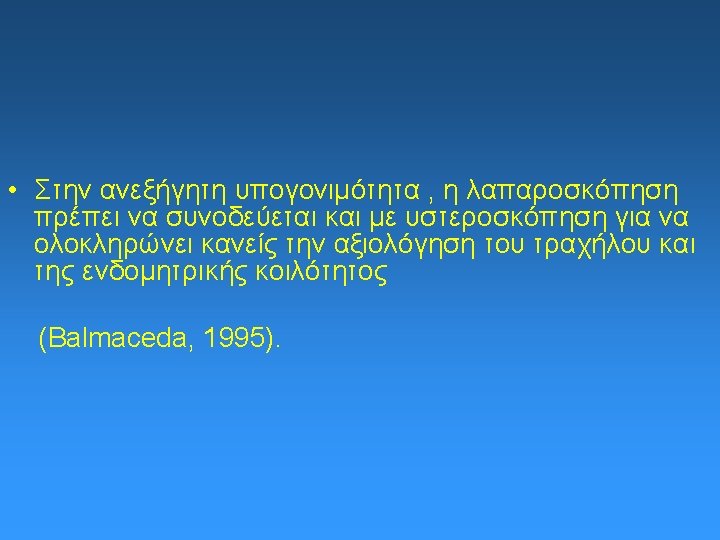 • Στην ανεξήγητη υπογονιμότητα , η λαπαροσκόπηση πρέπει να συνοδεύεται και με υστεροσκόπηση για να ολοκληρώνει κανείς την αξιολόγηση του τραχήλου και της ενδομητρικής κοιλότητος

(Balmaceda, 1995).